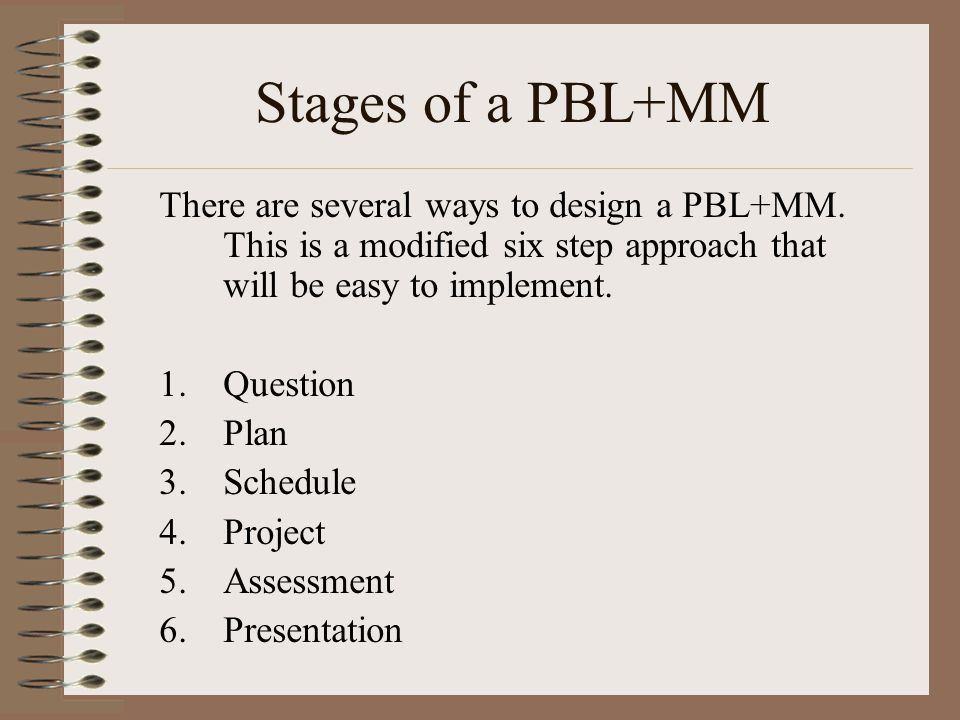 Stages of a PBL+MM

There are several ways to design a PBL+MM. This is a modified six step approach that will be easy to implement.

1. Question
2. Plan
3. Schedule
4. Project
5. Assessment
6. Presentation